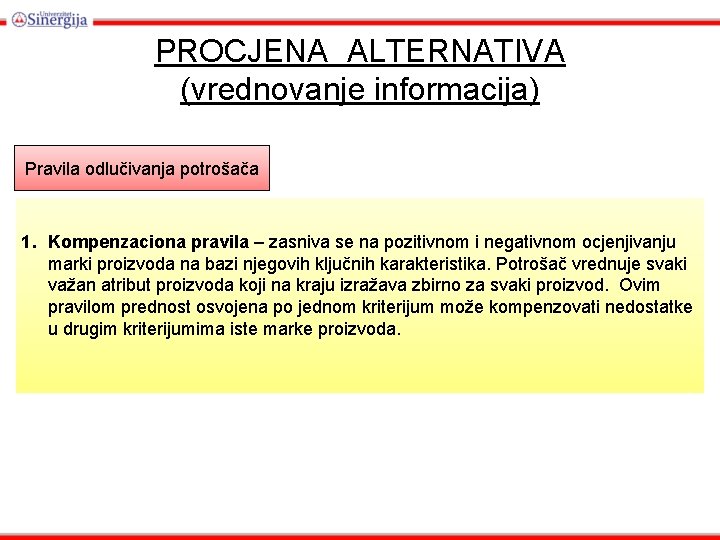 Univerzitet Sinergija

PROCJENA ALTERNATIVA
(vrednovanje informacija)

Pravila odlučivanja potrošača

1. Kompenzaciona pravila – zasniva se na pozitivnom i negativnom ocjenjivanju marki proizvoda na bazi njegovih ključnih karakteristika. Potrošač vrednuje svaki važan atribut proizvoda koji na kraju izražava zbirno za svaki proizvod. Ovim pravilom prednost osvojena po jednom kriterijum može kompenzovati nedostatke u drugim kriterijumima iste marke proizvoda.